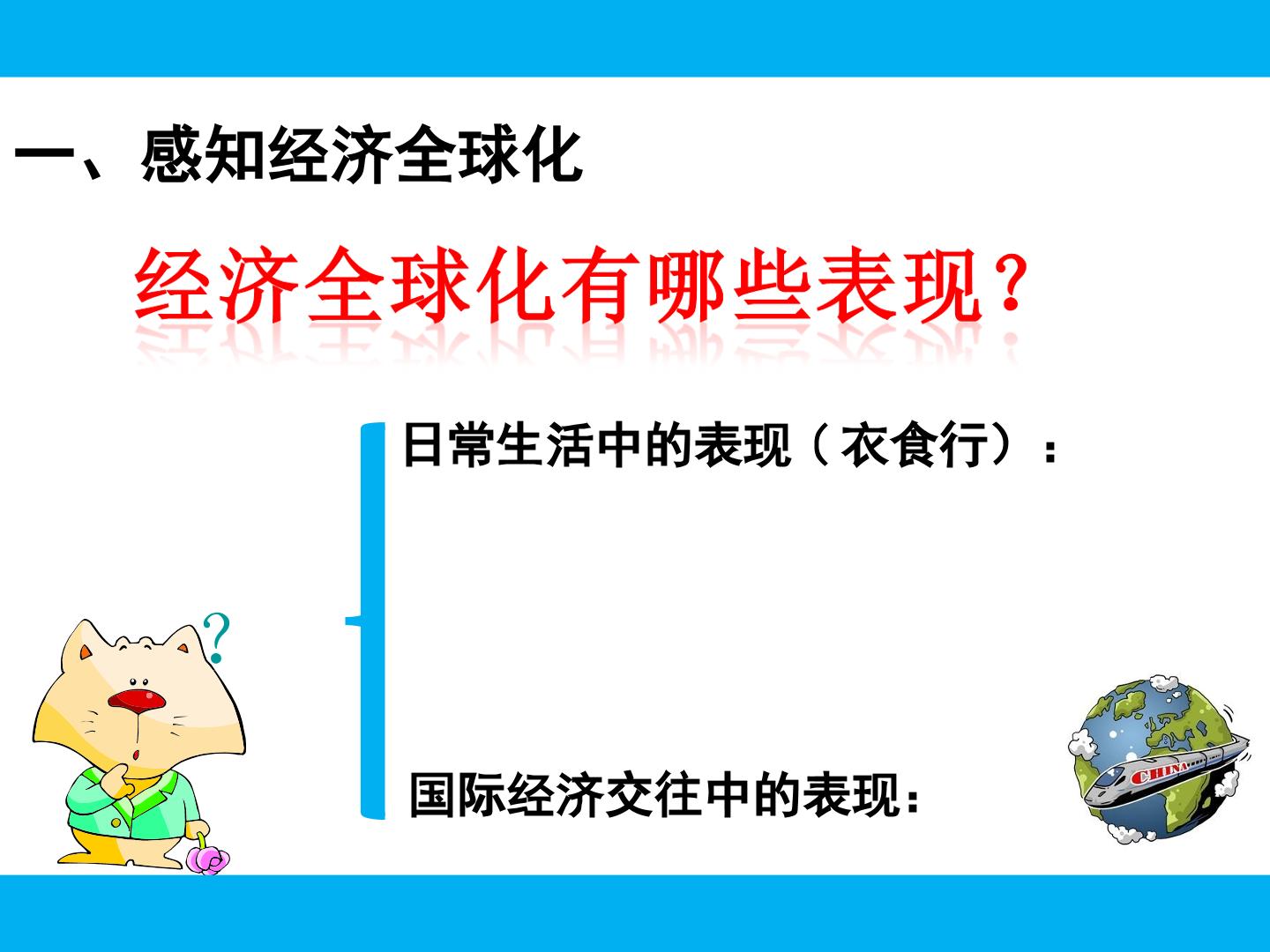 一、感知经济全球化

经济全球化有哪些表现？

日常生活中的表现（衣食行）：

国际经济交往中的表现：

?

CHINA